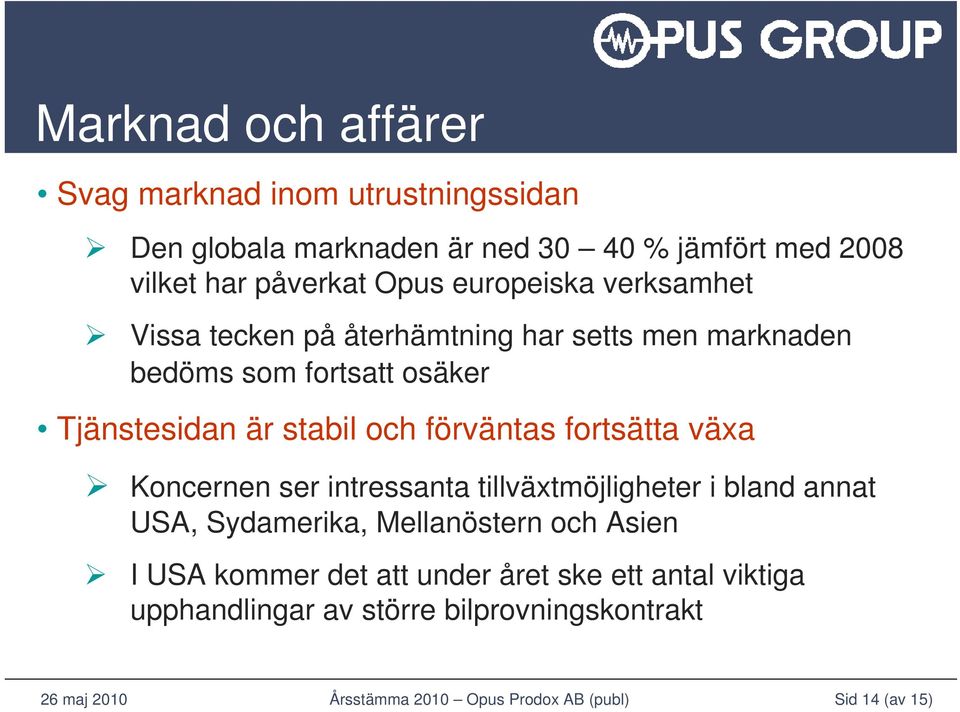 OPUS GROUP

Marknad och affärer

• Svag marknad inom utrustningssidan

➢ Den globala marknaden är ned 30 – 40 % jämfört med 2008 vilket har påverkat Opus europeiska verksamhet

➢ Vissa tecken på återhämtning har setts men marknaden bedöms som fortsatt osäker

• Tjänstesidan är stabil och förväntas fortsätta växa

➢ Koncernen ser intressanta tillväxtmöjligheter i bland annat USA, Sydamerika, Mellanöstern och Asien

➢ I USA kommer det att under året ske ett antal viktiga upphandlingar av större bilprovningskontrakt

26 maj 2010 Årsstämma 2010 – Opus Prodox AB (publ) Sid 14 (av 15)